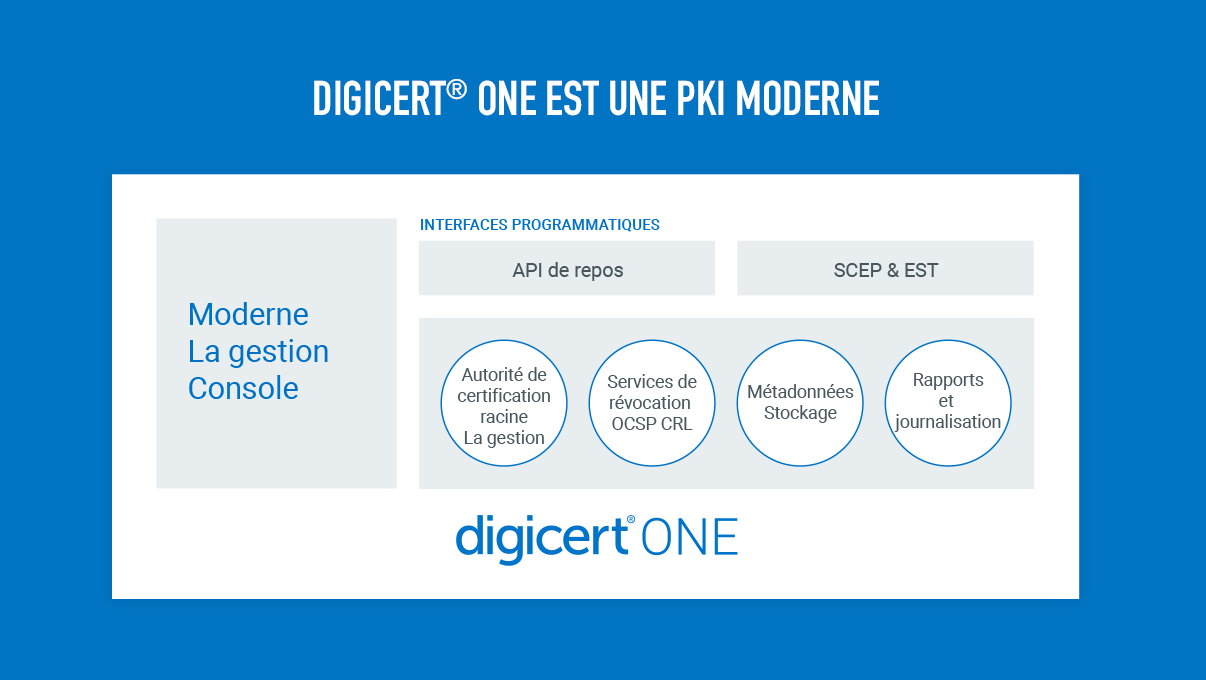 DIGICERT® ONE EST UNE PKI MODERNE

Moderne
La gestion
Console

INTERFACES PROGRAMMATIQUES

API de repos

SCEP & EST

Autorité de certification racine La gestion

Services de révocation OCSP CRL

Métadonnées Stockage

Rapports et journalisation

digicert® ONE